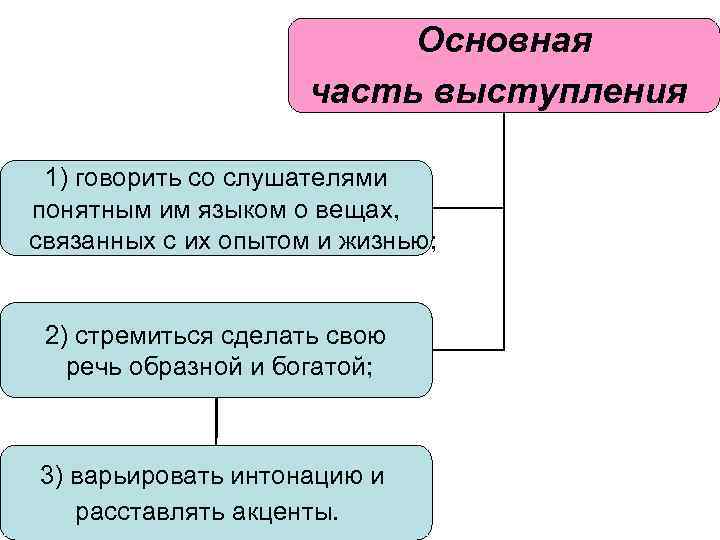 Основная часть выступления

1) говорить со слушателями понятным им языком о вещах, связанных с их опытом и жизнью;

2) стремиться сделать свою речь образной и богатой;

3) варьировать интонацию и расставлять акценты.